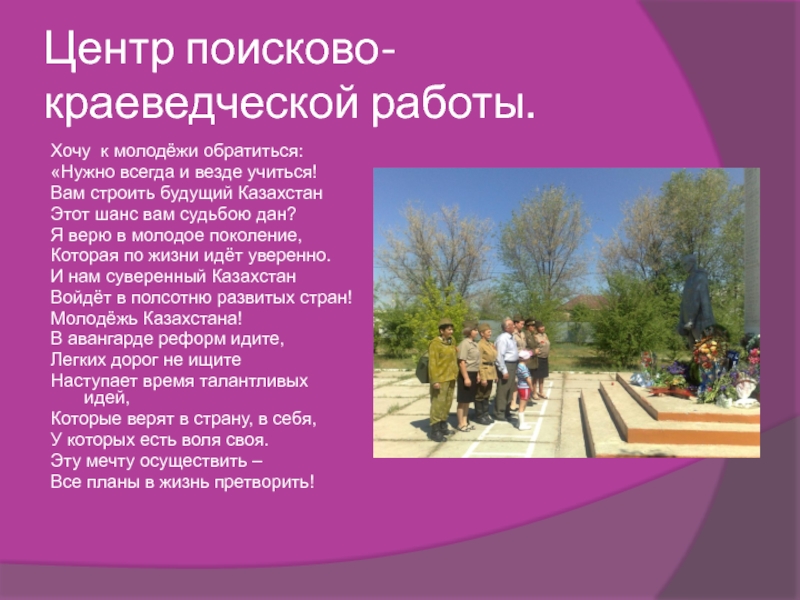 Центр поисково-краеведческой работы.

Хочу  к молодёжи обратиться:
«Нужно всегда и везде учиться!
Вам строить будущий Казахстан
Этот шанс вам судьбою дан?
Я верю в молодое поколение,
Которая по жизни идёт уверенно.
И нам суверенный Казахстан
Войдёт в полсотню развитых стран!
Молодёжь Казахстана!
В авангарде реформ идите,
Легких дорог не ищите
Наступает время талантливых идей,
Которые верят в страну, в себя,
У которых есть воля своя.
Эту мечту осуществить –
Все планы в жизнь претворить!